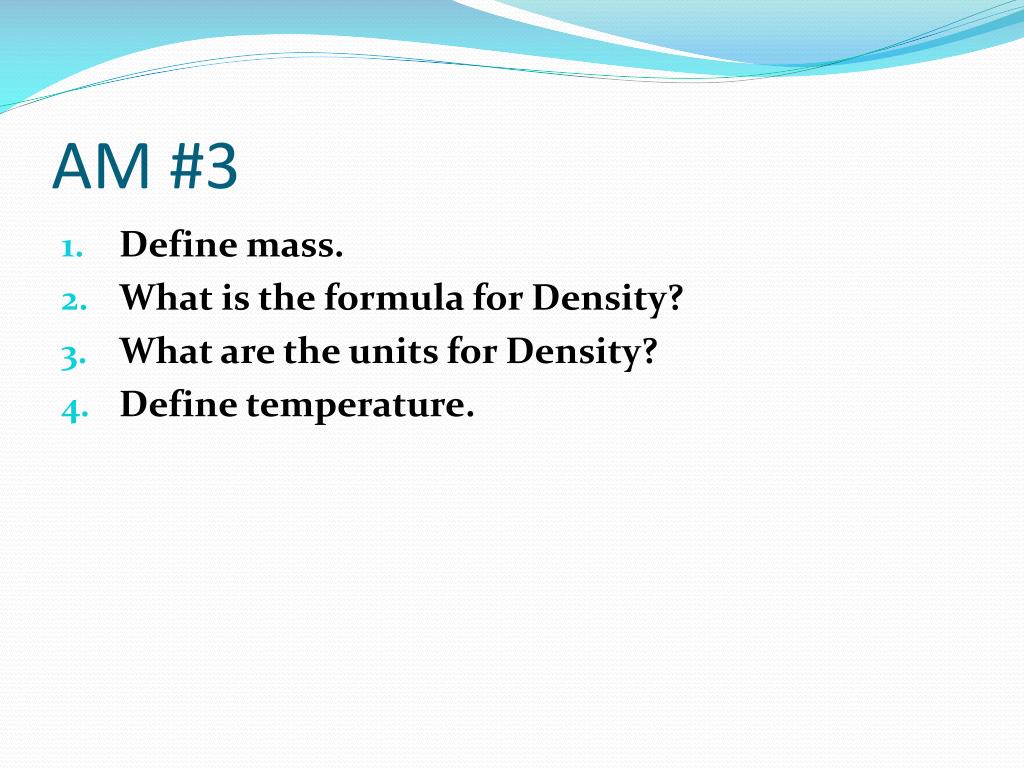 AM #3

1. Define mass.
2. What is the formula for Density?
3. What are the units for Density?
4. Define temperature.